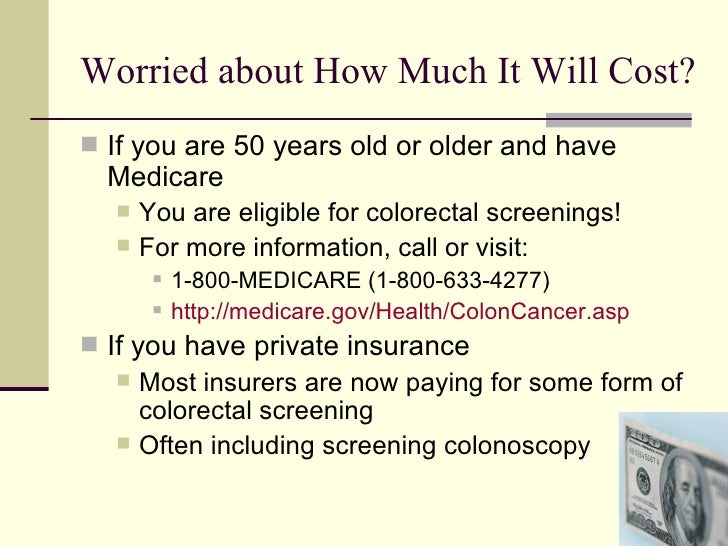 Worried about How Much It Will Cost?

If you are 50 years old or older and have Medicare

You are eligible for colorectal screenings!

For more information, call or visit:

1-800-MEDICARE (1-800-633-4277)

http://medicare.gov/Health/ColonCancer.asp

If you have private insurance

Most insurers are now paying for some form of colorectal screening

Often including screening colonoscopy